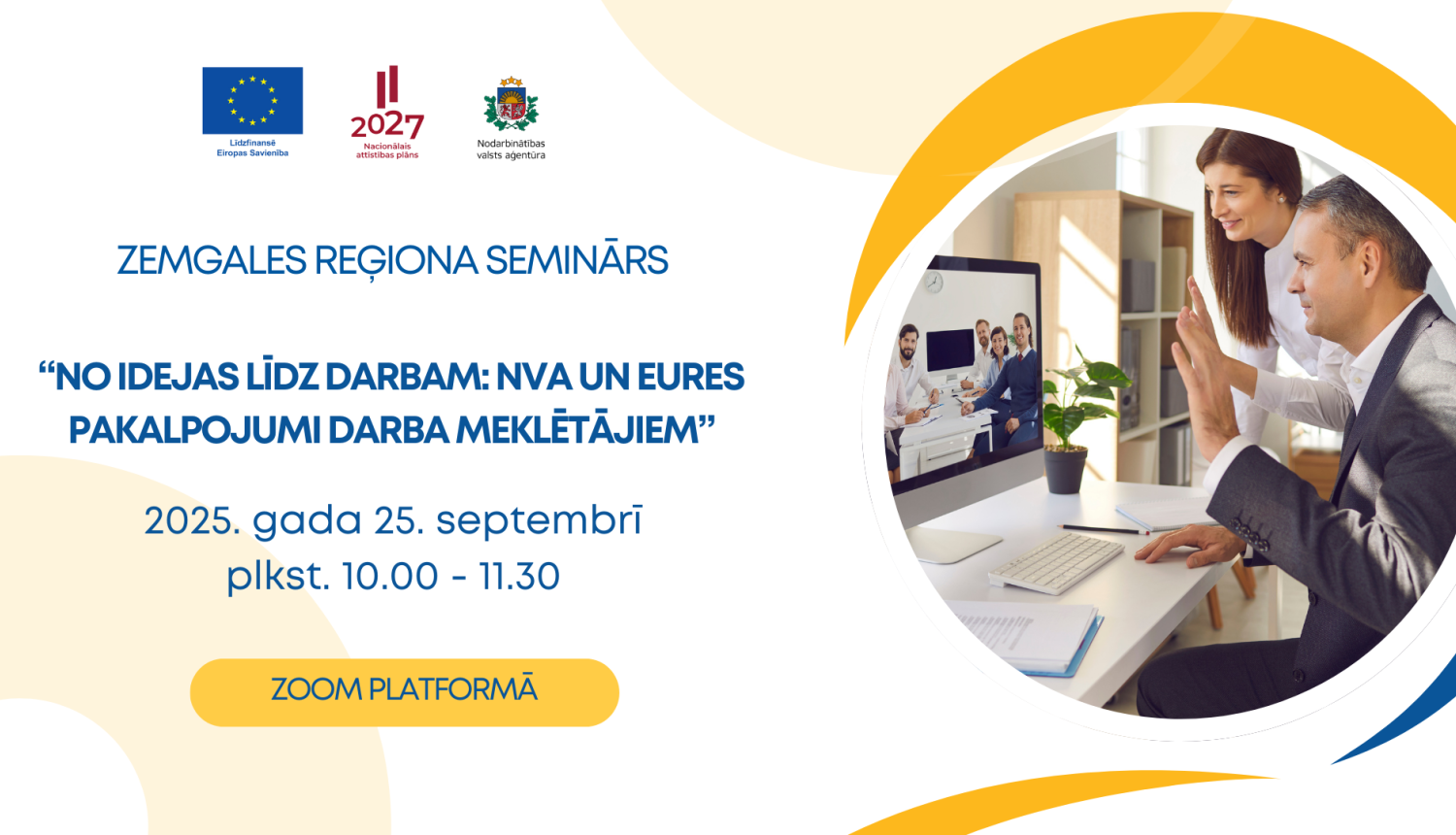 Līdzfinansē Eiropas Savienība

2027
Nacionālais attīstības plāns

Nodarbinātības valsts aģentūra

ZEMGALES REĢIONA SEMINĀRS

“NO IDEJAS LĪDZ DARBAM: NVA UN EURES PAKALPOJUMI DARBA MEKLĒTĀJIEM”

2025. gada 25. septembrī
plkst. 10.00 - 11.30

ZOOM PLATFORMĀ